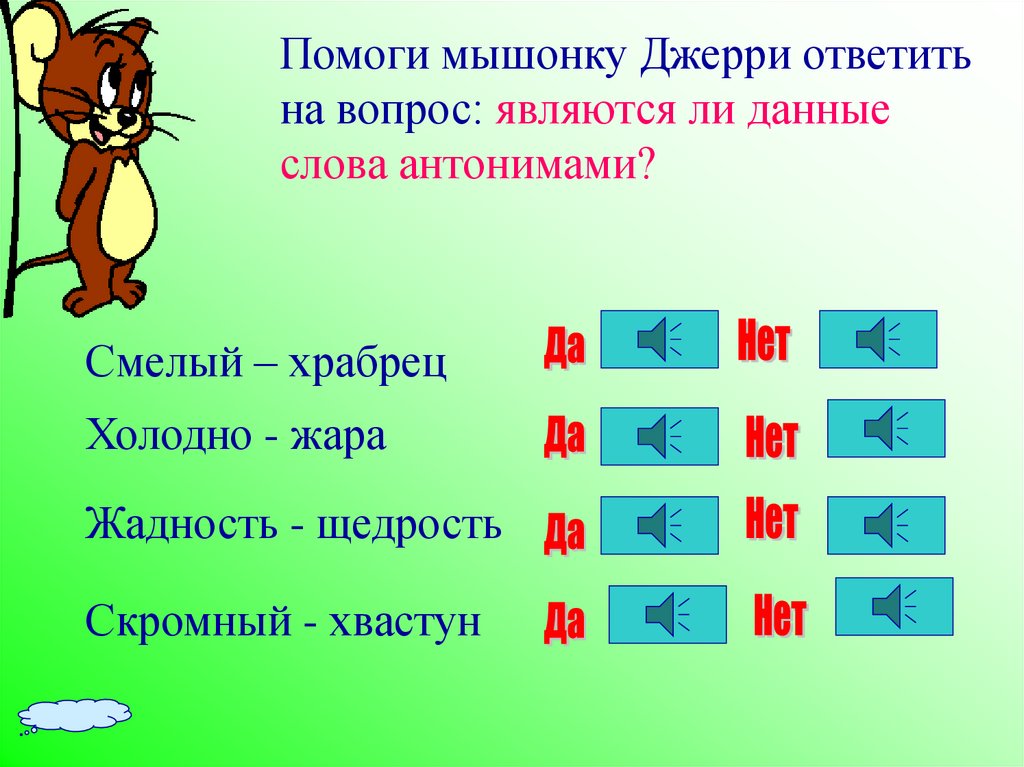 Помоги мышонку Джерри ответить на вопрос: являются ли данные слова антонимами?

Смелый – храбрец
Да
Нет

Холодно - жара
Да
Нет

Жадность - щедрость
Да
Нет

Скромный - хвастун
Да
Нет